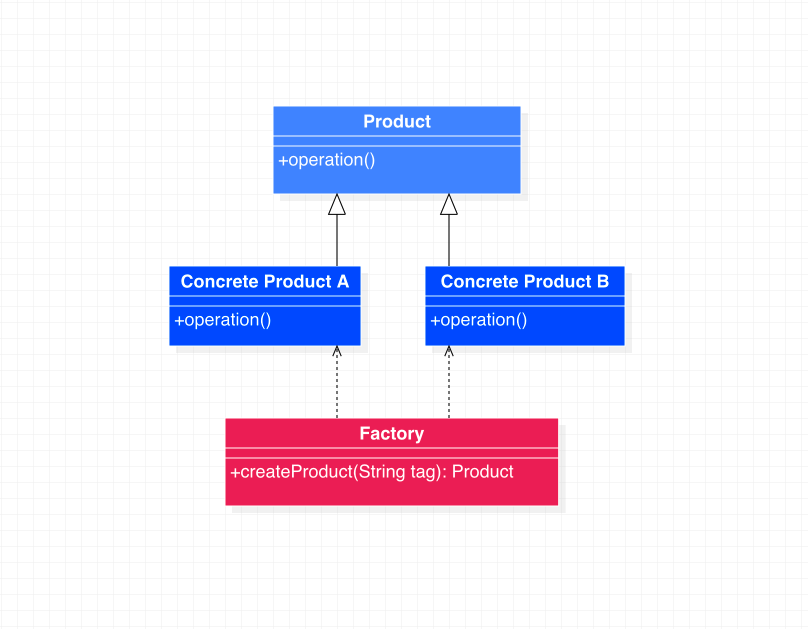 Product
+operation()

Concrete Product A
+operation()

Concrete Product B
+operation()

Factory
+createProduct(String tag): Product